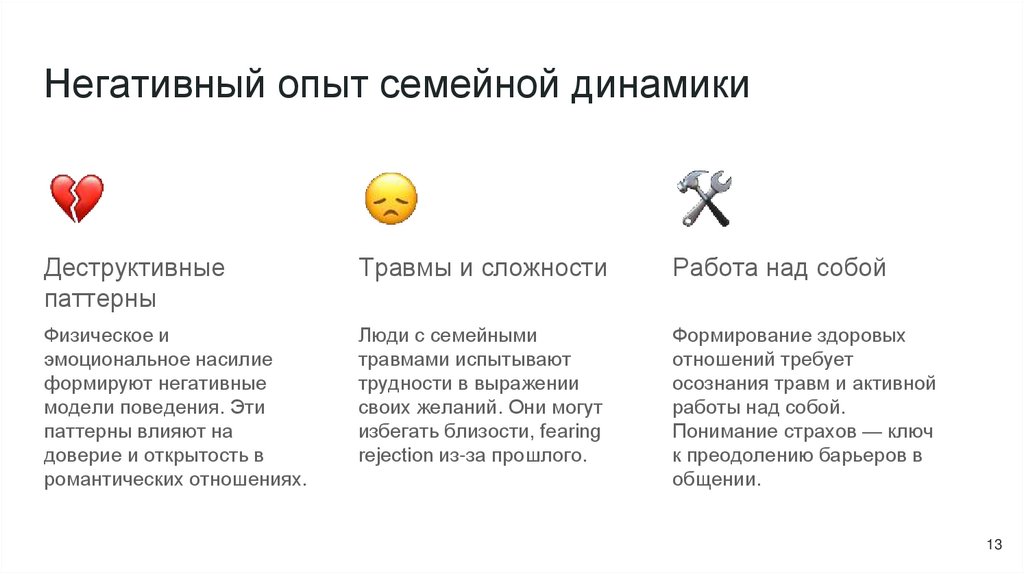 Негативный опыт семейной динамики

Деструктивные паттерны

Физическое и эмоциональное насилие формируют негативные модели поведения. Эти паттерны влияют на доверие и открытость в романтических отношениях.

Травмы и сложности

Люди с семейными травмами испытывают трудности в выражении своих желаний. Они могут избегать близости, fearing rejection из-за прошлого.

Работа над собой

Формирование здоровых отношений требует осознания травм и активной работы над собой. Понимание страхов — ключ к преодолению барьеров в общении.

13